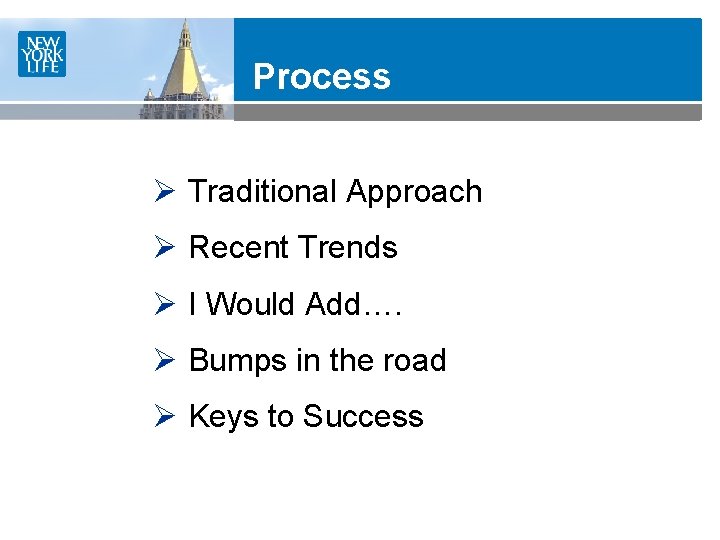 NEW YORK LIFE

Process

➢ Traditional Approach

➢ Recent Trends

➢ I Would Add….

➢ Bumps in the road

➢ Keys to Success